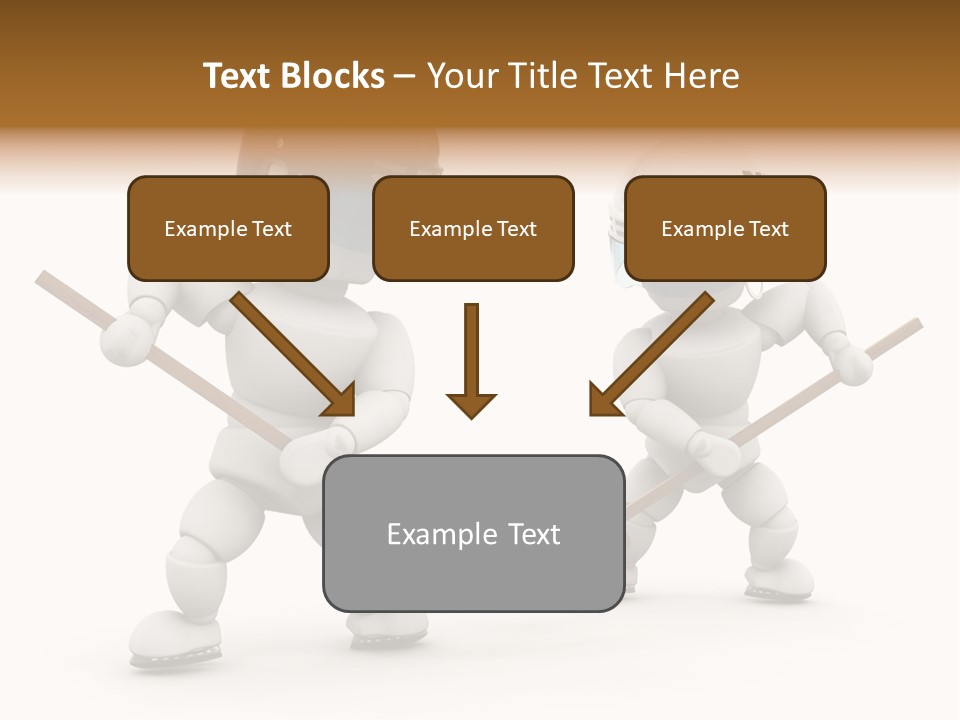 Text Blocks – Your Title Text Here

Example Text

Example Text

Example Text

Example Text